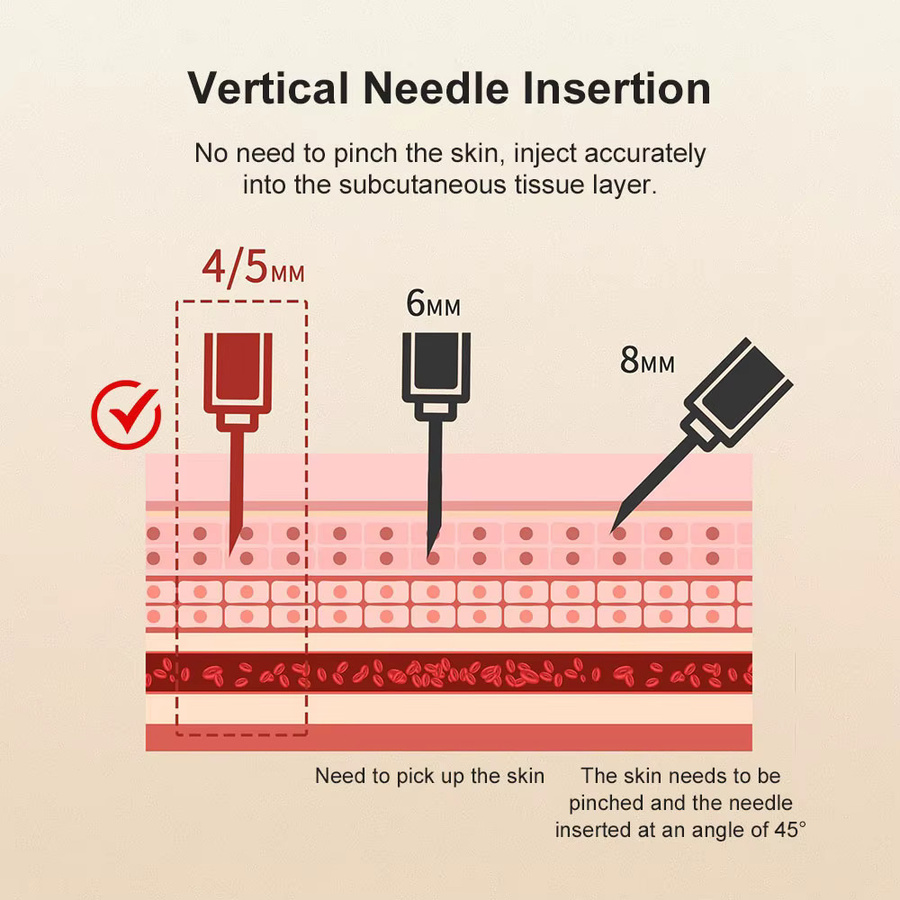 Vertical Needle Insertion

No need to pinch the skin, inject accurately into the subcutaneous tissue layer.

4/5MM

6MM

8MM

Need to pick up the skin

The skin needs to be pinched and the needle inserted at an angle of 45°